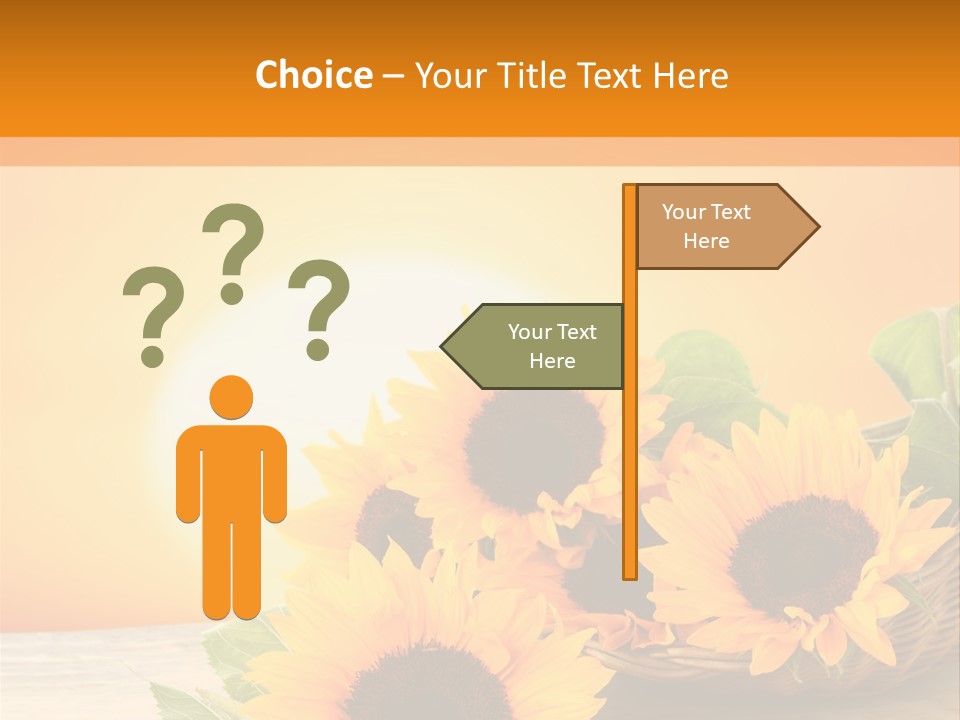 Choice – Your Title Text Here

? ? ?

Your Text Here

Your Text Here